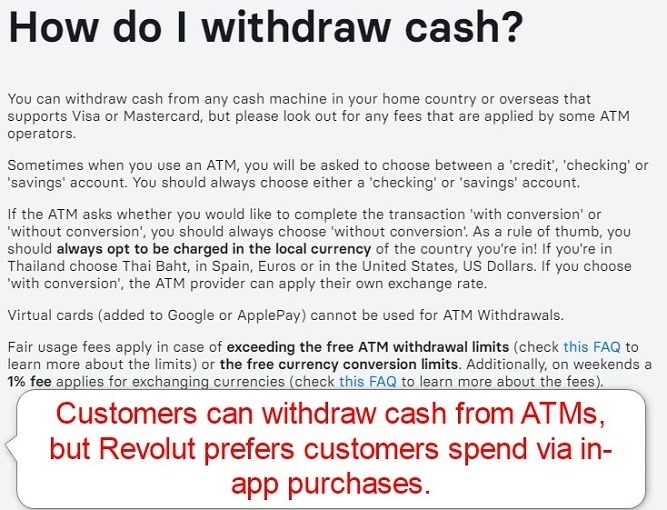 How do I withdraw cash?

You can withdraw cash from any cash machine in your home country or overseas that supports Visa or Mastercard, but please look out for any fees that are applied by some ATM operators.

Sometimes when you use an ATM, you will be asked to choose between a 'credit', 'checking' or 'savings' account. You should always choose either a 'checking' or 'savings' account.

If the ATM asks whether you would like to complete the transaction 'with conversion' or 'without conversion', you should always choose 'without conversion'. As a rule of thumb, you should always opt to be charged in the local currency of the country you're in! If you're in Thailand choose Thai Baht, in Spain, Euros or in the United States, US Dollars. If you choose 'with conversion', the ATM provider can apply their own exchange rate.

Virtual cards (added to Google or ApplePay) cannot be used for ATM Withdrawals.

Fair usage fees apply in case of exceeding the free ATM withdrawal limits (check this FAQ to learn more about the limits) or the free currency conversion limits. Additionally, on weekends a 1% fee applies for exchanging currencies (check this FAQ to learn more about the fees).

Customers can withdraw cash from ATMs, but Revolut prefers customers spend via in-app purchases.